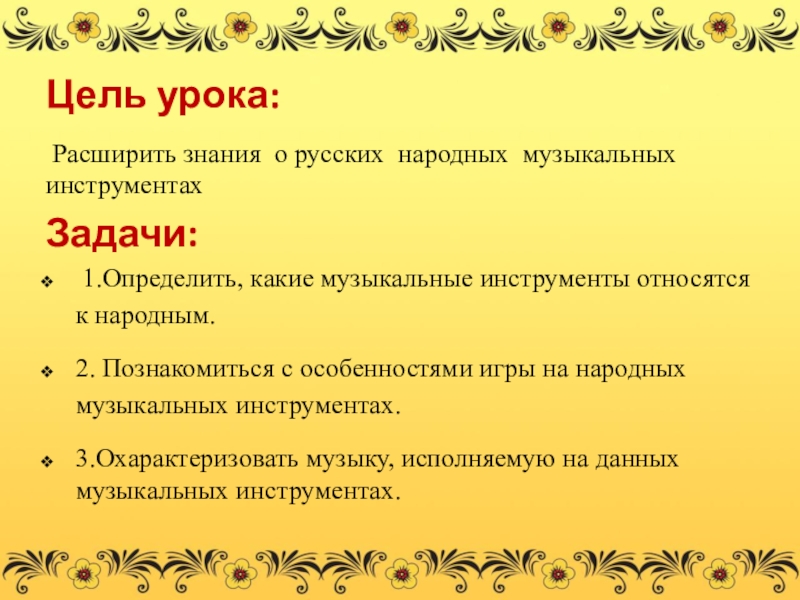 Цель урока:

Расширить знания о русских народных музыкальных инструментах

Задачи:

1.Определить, какие музыкальные инструменты относятся к народным.

2. Познакомиться с особенностями игры на народных музыкальных инструментах.

3.Охарактеризовать музыку, исполняемую на данных музыкальных инструментах.